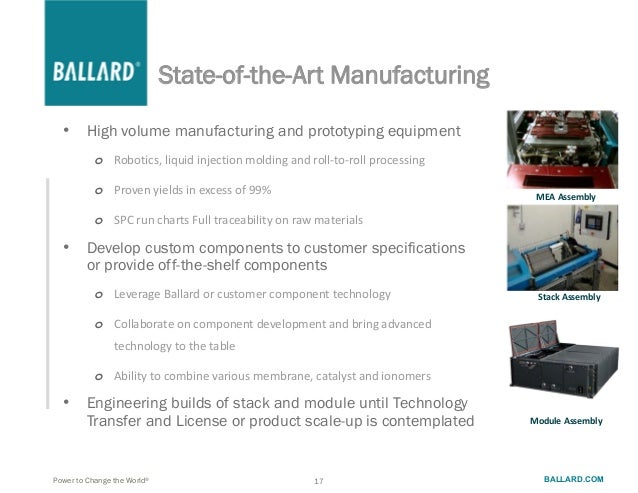 BALLARD®

State-of-the-Art Manufacturing

• High volume manufacturing and prototyping equipment

o Robotics, liquid injection molding and roll-to-roll processing

o Proven yields in excess of 99%

o SPC run charts Full traceability on raw materials

• Develop custom components to customer specifications or provide off-the-shelf components

o Leverage Ballard or customer component technology

o Collaborate on component development and bring advanced technology to the table

o Ability to combine various membrane, catalyst and ionomers

• Engineering builds of stack and module until Technology Transfer and License or product scale-up is contemplated

MEA Assembly

Stack Assembly

Module Assembly

Power to Change the World®

17

BALLARD.COM